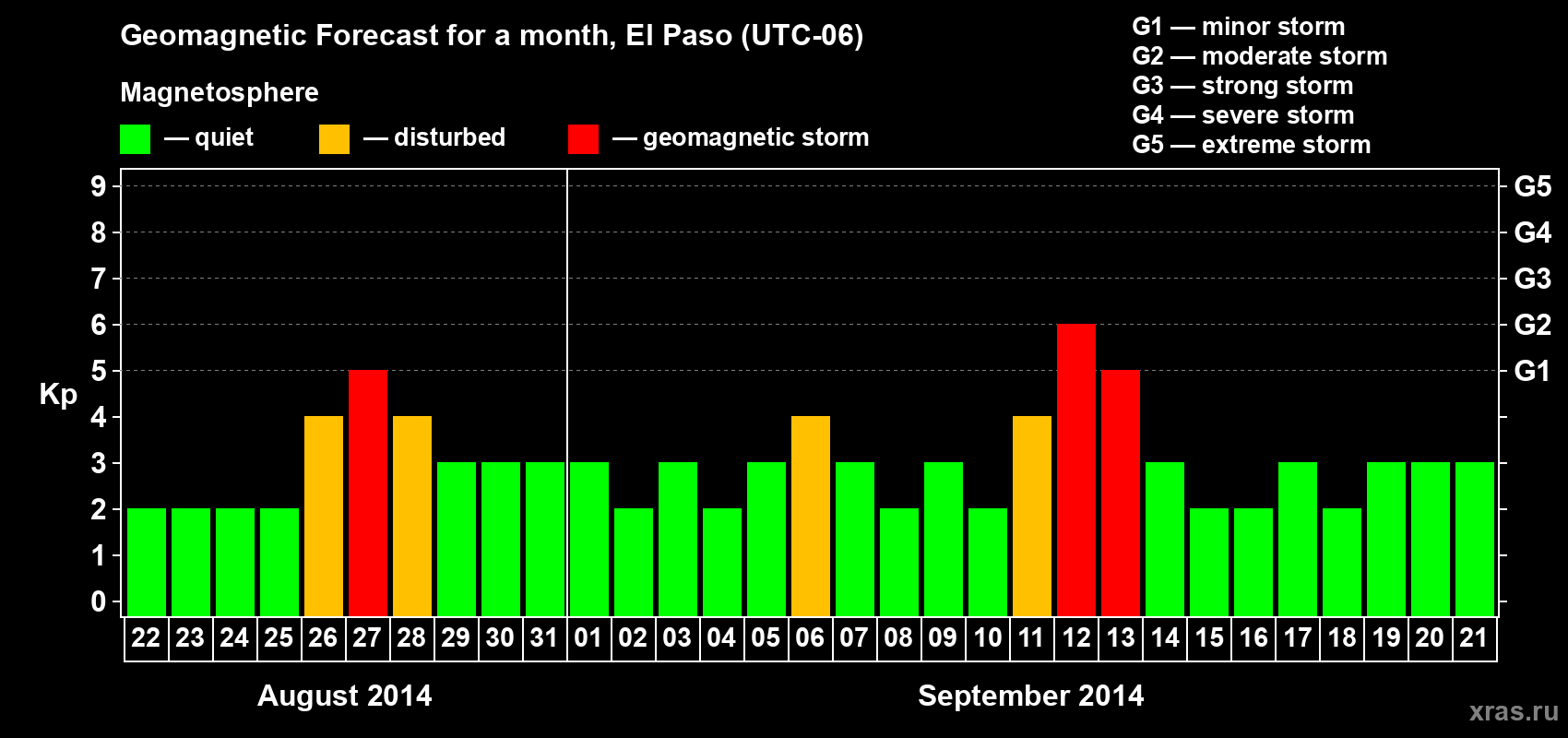 Geomagnetic Forecast for a month, El Paso (UTC-06)

Magnetosphere

— quiet — disturbed — geomagnetic storm

G1 — minor storm
G2 — moderate storm
G3 — strong storm
G4 — severe storm
G5 — extreme storm

Kp

9 8 7 6 5 4 3 2 1 0

G5 G4 G3 G2 G1

22 23 24 25 26 27 28 29 30 31 01 02 03 04 05 06 07 08 09 10 11 12 13 14 15 16 17 18 19 20 21

August 2014

September 2014

xras.ru